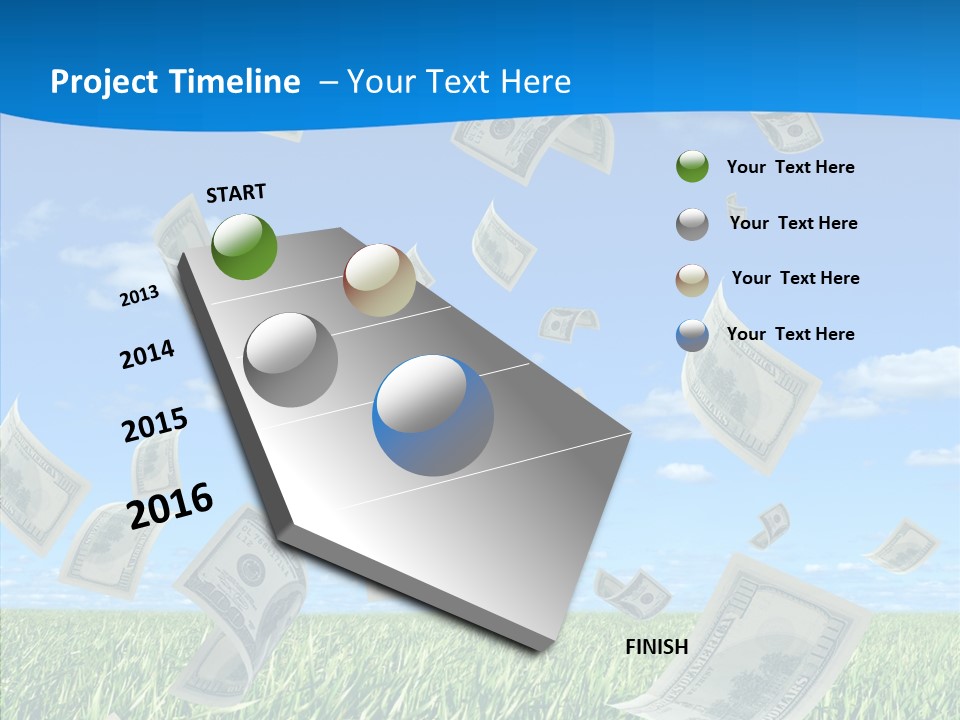 Project Timeline – Your Text Here

START

2013

2014

2015

2016

Your Text Here

Your Text Here

Your Text Here

Your Text Here

FINISH